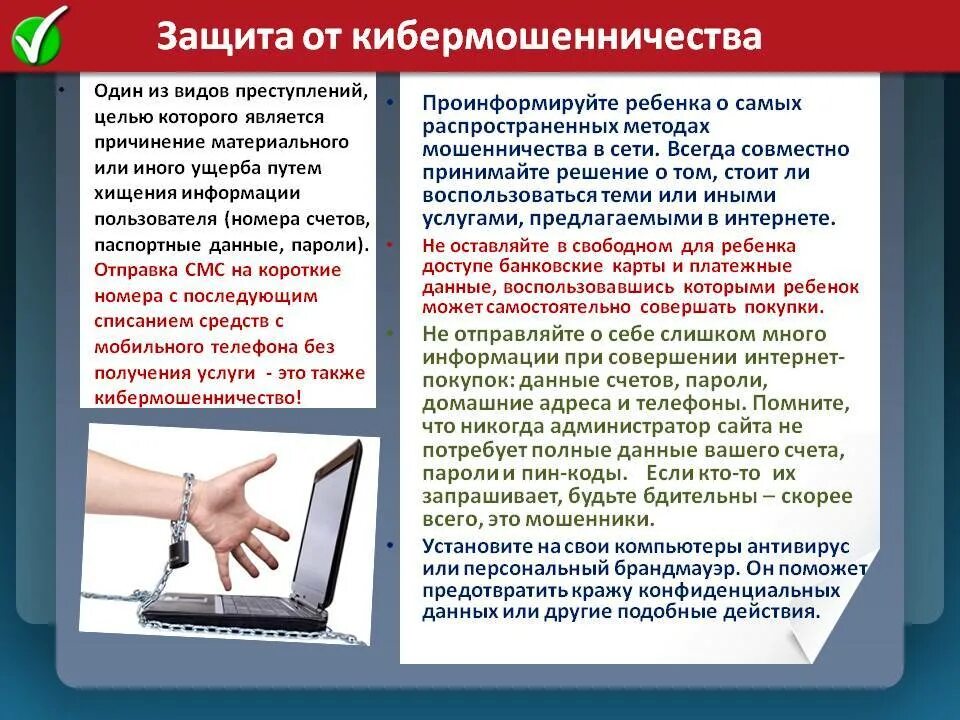 Защита от кибермошенничества

• Один из видов преступлений, целью которого является причинение материального или иного ущерба путем хищения информации пользователя (номера счетов, паспортные данные, пароли). Отправка СМС на короткие номера с последующим списанием средств с мобильного телефона без получения услуги - это также кибермошенничество!

• Проинформируйте ребенка о самых распространенных методах мошенничества в сети. Всегда совместно принимайте решение о том, стоит ли воспользоваться теми или иными услугами, предлагаемыми в интернете.

• Не оставляйте в свободном для ребенка доступе банковские карты и платежные данные, воспользовавшись которыми ребенок может самостоятельно совершать покупки.

• Не отправляйте о себе слишком много информации при совершении интернет-покупок: данные счетов, пароли, домашние адреса и телефоны. Помните, что никогда администратор сайта не потребует полные данные вашего счета, пароли и пин-коды. Если кто-то их запрашивает, будьте бдительны – скорее всего, это мошенники.

• Установите на свои компьютеры антивирус или персональный брандмауэр. Он поможет предотвратить кражу конфиденциальных данных или другие подобные действия.